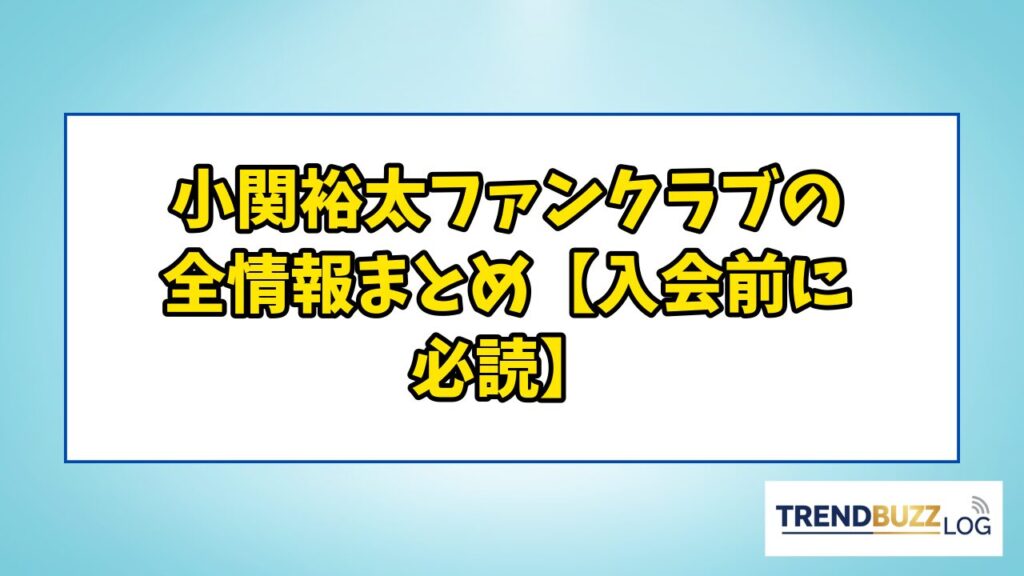 小関裕太ファンクラブの全情報まとめ【入会前に必読】

TRENDBUZZ LOG